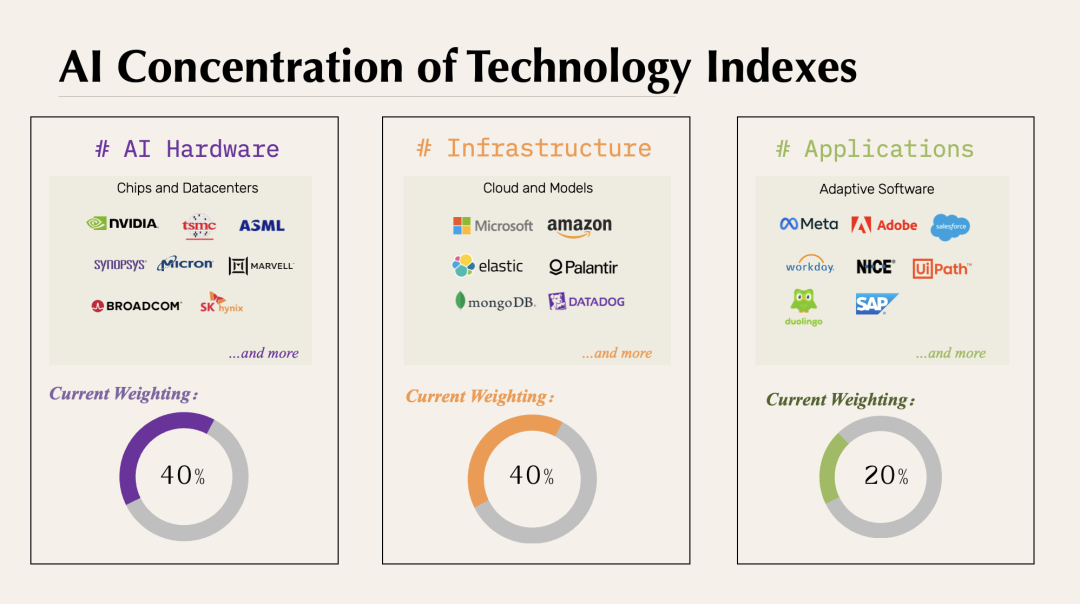 AI Concentration of Technology Indexes

# AI Hardware

Chips and Datacenters

NVIDIA tsmc ASML

SYNOPSYS Micron MARVELL

BROADCOM SK hynix

...and more

Current Weighting:

40%

# Infrastructure

Cloud and Models

Microsoft amazon

elastic Palantir

mongoDB. DATADOG

...and more

Current Weighting:

40%

# Applications

Adaptive Software

Meta Adobe salesforce

workday. NICE UiPath

duolingo SAP

...and more

Current Weighting:

20%